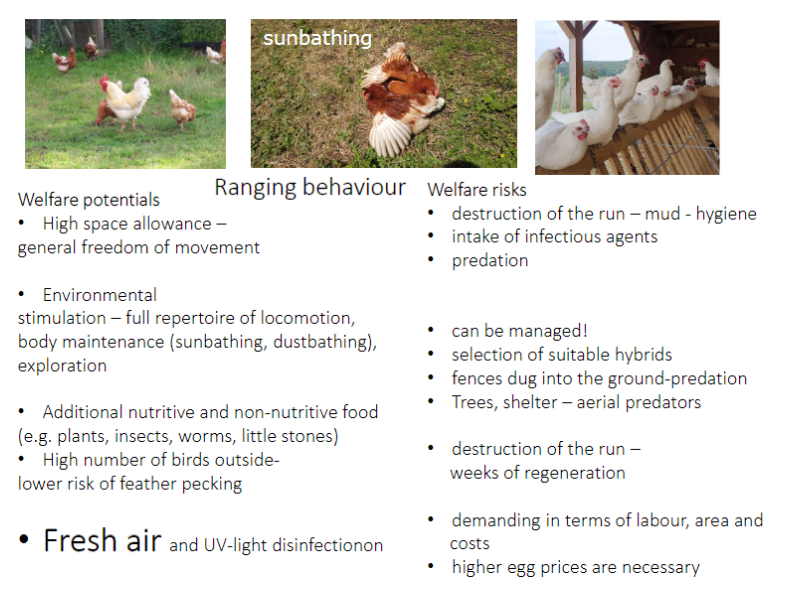 sunbathing

Ranging behaviour

Welfare potentials
• High space allowance – general freedom of movement

• Environmental stimulation – full repertoire of locomotion, body maintenance (sunbathing, dustbathing), exploration

• Additional nutritive and non-nutritive food (e.g. plants, insects, worms, little stones)
• High number of birds outside- lower risk of feather pecking

• Fresh air and UV-light disinfectionon

Welfare risks
• destruction of the run – mud - hygiene
• intake of infectious agents
• predation

• can be managed!
• selection of suitable hybrids
• fences dug into the ground-predation
• Trees, shelter – aerial predators

• destruction of the run – weeks of regeneration

• demanding in terms of labour, area and costs
• higher egg prices are necessary